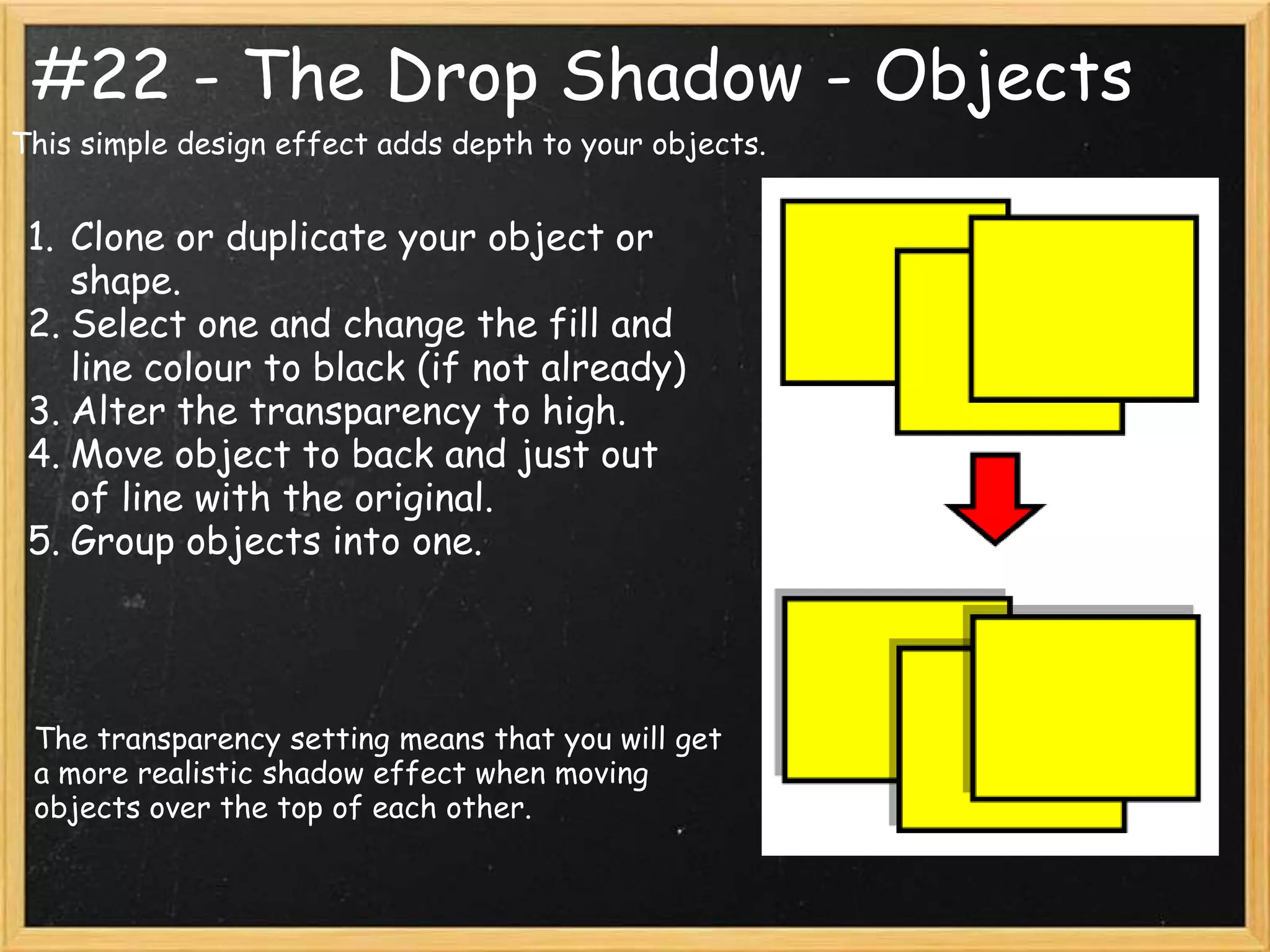 #22 - The Drop Shadow - Objects

This simple design effect adds depth to your objects.

1. Clone or duplicate your object or shape.
2. Select one and change the fill and line colour to black (if not already)
3. Alter the transparency to high.
4. Move object to back and just out of line with the original.
5. Group objects into one.

The transparency setting means that you will get a more realistic shadow effect when moving objects over the top of each other.